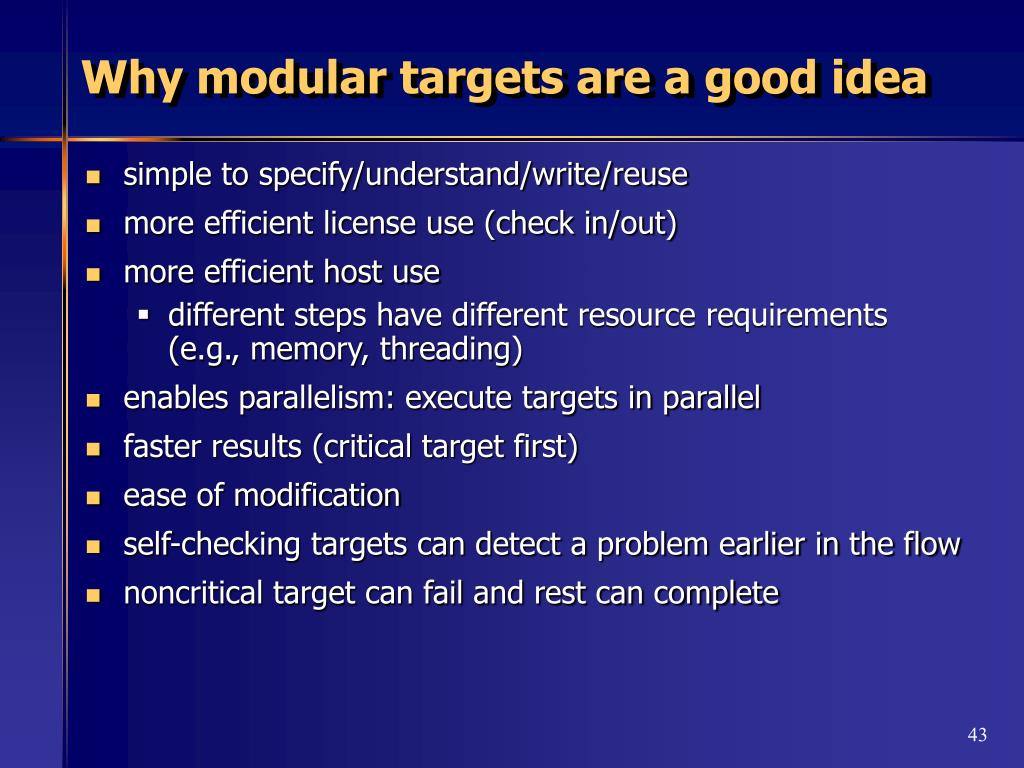 Why modular targets are a good idea

- simple to specify/understand/write/reuse
- more efficient license use (check in/out)
- more efficient host use
  - different steps have different resource requirements (e.g., memory, threading)
- enables parallelism: execute targets in parallel
- faster results (critical target first)
- ease of modification
- self-checking targets can detect a problem earlier in the flow
- noncritical target can fail and rest can complete

43